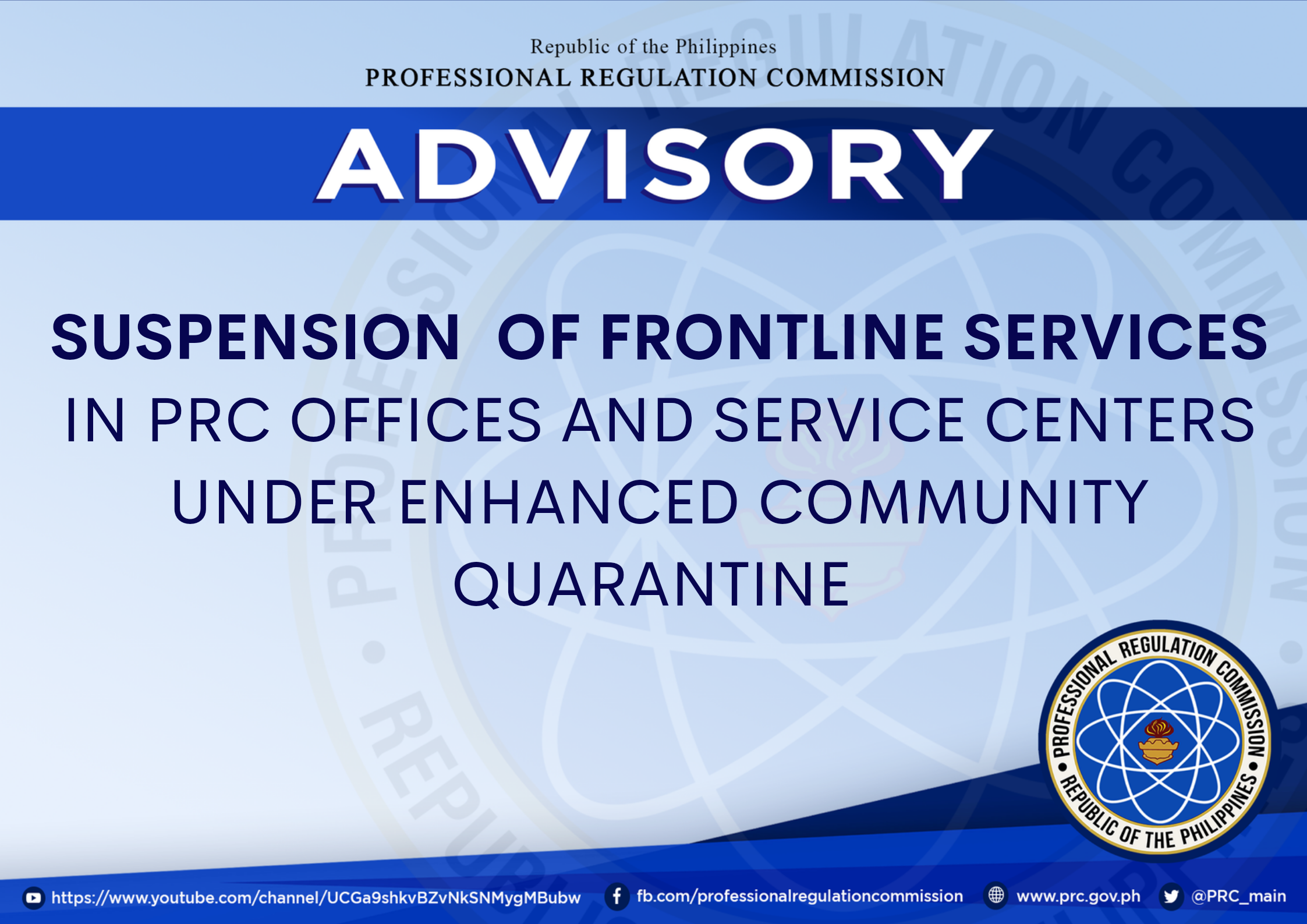 Republic of the Philippines
PROFESSIONAL REGULATION COMMISSION

ADVISORY

SUSPENSION OF FRONTLINE SERVICES IN PRC OFFICES AND SERVICE CENTERS UNDER ENHANCED COMMUNITY QUARANTINE

PROFESSIONAL REGULATION COMMISSION • REPUBLIC OF THE PHILIPPINES •

https://www.youtube.com/channel/UCGa9shkvBZvNkSNMygMBubw
fb.com/professionalregulationcommission
www.prc.gov.ph
@PRC_main